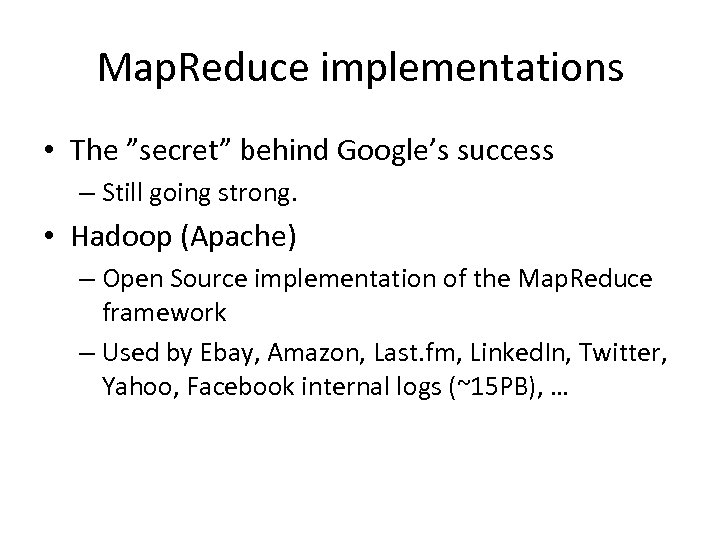 MapReduce implementations

• The ”secret” behind Google’s success
  – Still going strong.
• Hadoop (Apache)
  – Open Source implementation of the MapReduce framework
  – Used by Ebay, Amazon, Last.fm, LinkedIn, Twitter, Yahoo, Facebook internal logs (~15PB), …